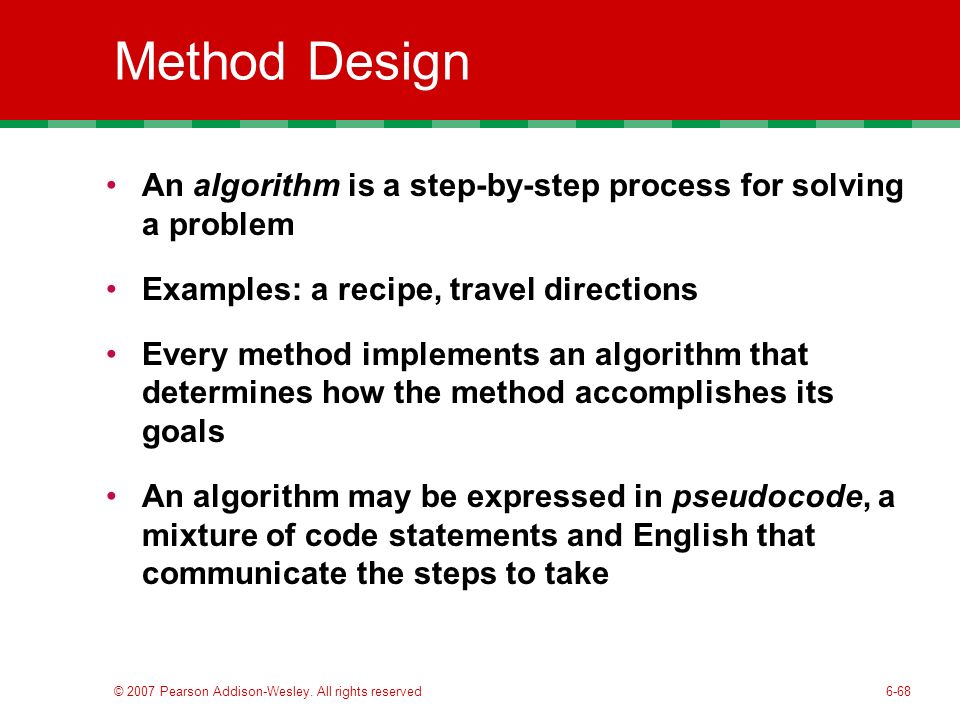 Method Design

• An algorithm is a step-by-step process for solving a problem

• Examples: a recipe, travel directions

• Every method implements an algorithm that determines how the method accomplishes its goals

• An algorithm may be expressed in pseudocode, a mixture of code statements and English that communicate the steps to take

© 2007 Pearson Addison-Wesley. All rights reserved

6-68